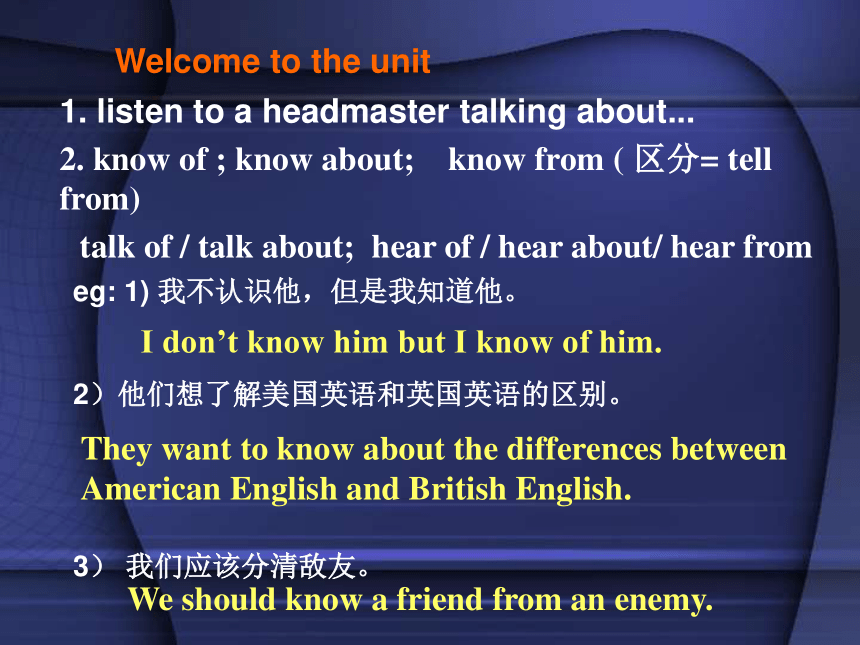 Welcome to the unit

1. listen to a headmaster talking about...

2. know of ; know about;   know from ( 区分= tell from)

talk of / talk about;  hear of / hear about/ hear from

eg: 1) 我不认识他，但是我知道他。

I don’t know him but I know of him.

2）他们想了解美国英语和英国英语的区别。

They want to know about the differences between American English and British English.

3） 我们应该分清敌友。

We should know a friend from an enemy.